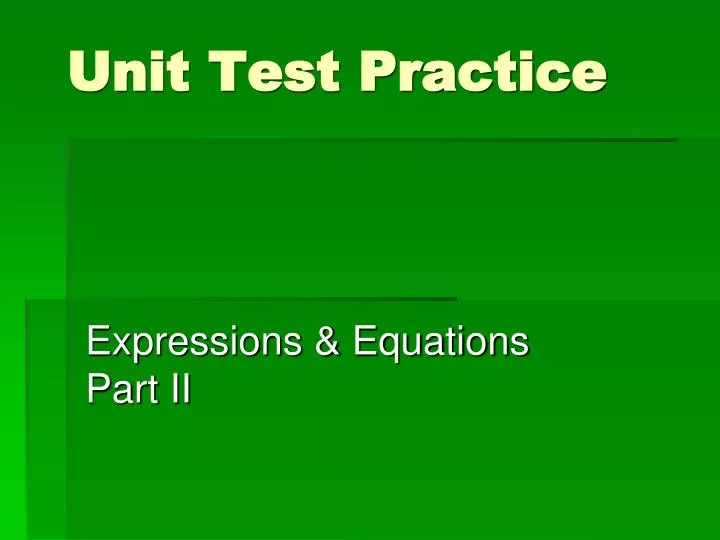 Unit Test Practice

Expressions & Equations
Part II